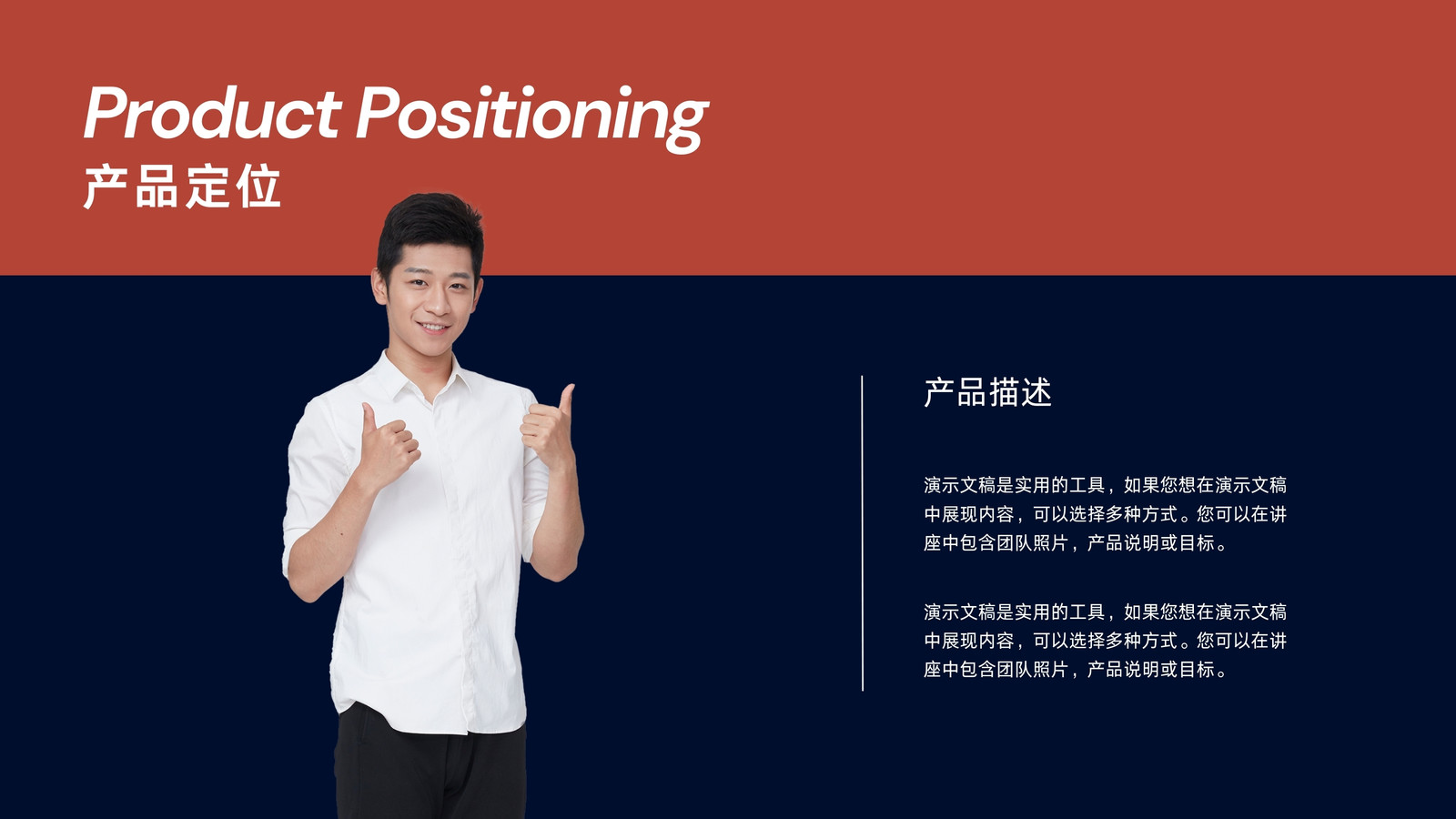 Product Positioning
产品定位

产品描述

演示文稿是实用的工具，如果您想在演示文稿中展现内容，可以选择多种方式。您可以在讲座中包含团队照片，产品说明或目标。

演示文稿是实用的工具，如果您想在演示文稿中展现内容，可以选择多种方式。您可以在讲座中包含团队照片，产品说明或目标。